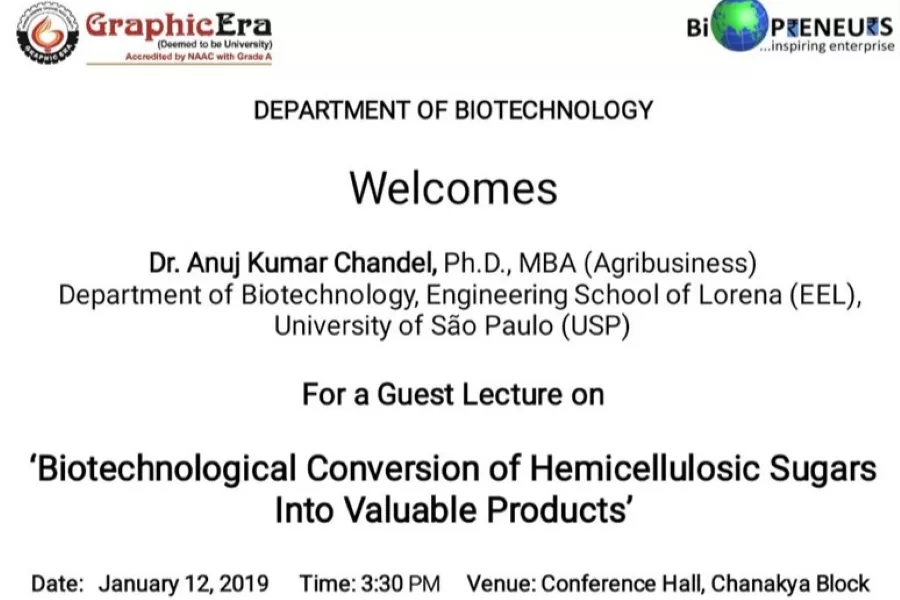 GraphicEra
(Deemed to be University)
Accredited by NAAC with Grade A

Bi PRENEURS
...inspiring enterprise

DEPARTMENT OF BIOTECHNOLOGY

Welcomes

Dr. Anuj Kumar Chandel, Ph.D., MBA (Agribusiness)
Department of Biotechnology, Engineering School of Lorena (EEL), University of São Paulo (USP)

For a Guest Lecture on

'Biotechnological Conversion of Hemicellulosic Sugars Into Valuable Products'

Date: January 12, 2019 Time: 3:30 PM Venue: Conference Hall, Chanakya Block